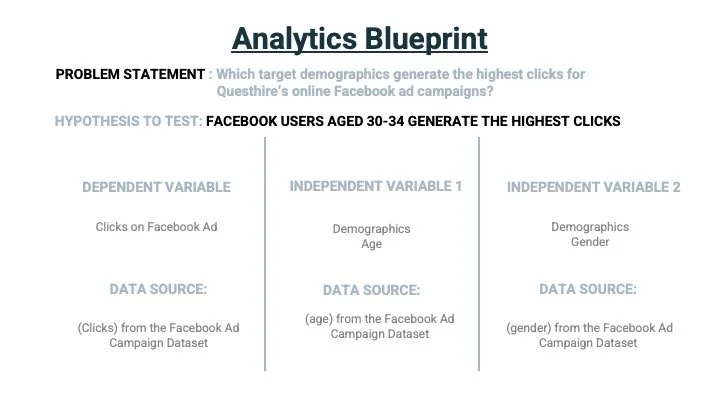 Analytics Blueprint

PROBLEM STATEMENT : Which target demographics generate the highest clicks for Questhire's online Facebook ad campaigns?

HYPOTHESIS TO TEST: FACEBOOK USERS AGED 30-34 GENERATE THE HIGHEST CLICKS

DEPENDENT VARIABLE

Clicks on Facebook Ad

DATA SOURCE:

(Clicks) from the Facebook Ad Campaign Dataset

INDEPENDENT VARIABLE 1

Demographics
Age

DATA SOURCE:

(age) from the Facebook Ad Campaign Dataset

INDEPENDENT VARIABLE 2

Demographics
Gender

DATA SOURCE:

(gender) from the Facebook Ad Campaign Dataset